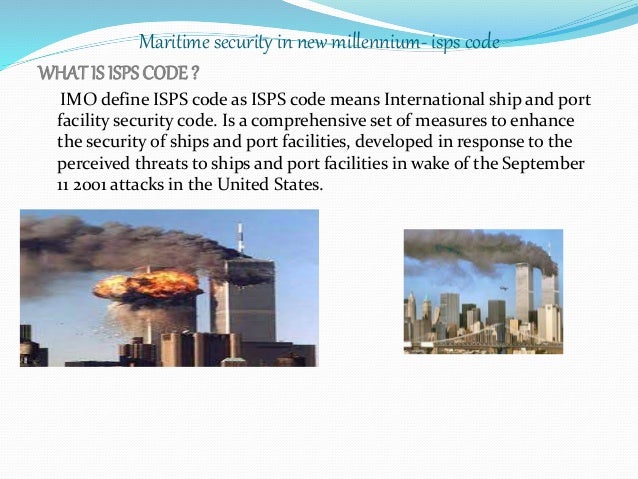 Maritime security in new millennium- isps code

WHAT IS ISPS CODE ?

IMO define ISPS code as ISPS code means International ship and port facility security code. Is a comprehensive set of measures to enhance the security of ships and port facilities, developed in response to the perceived threats to ships and port facilities in wake of the September 11 2001 attacks in the United States.